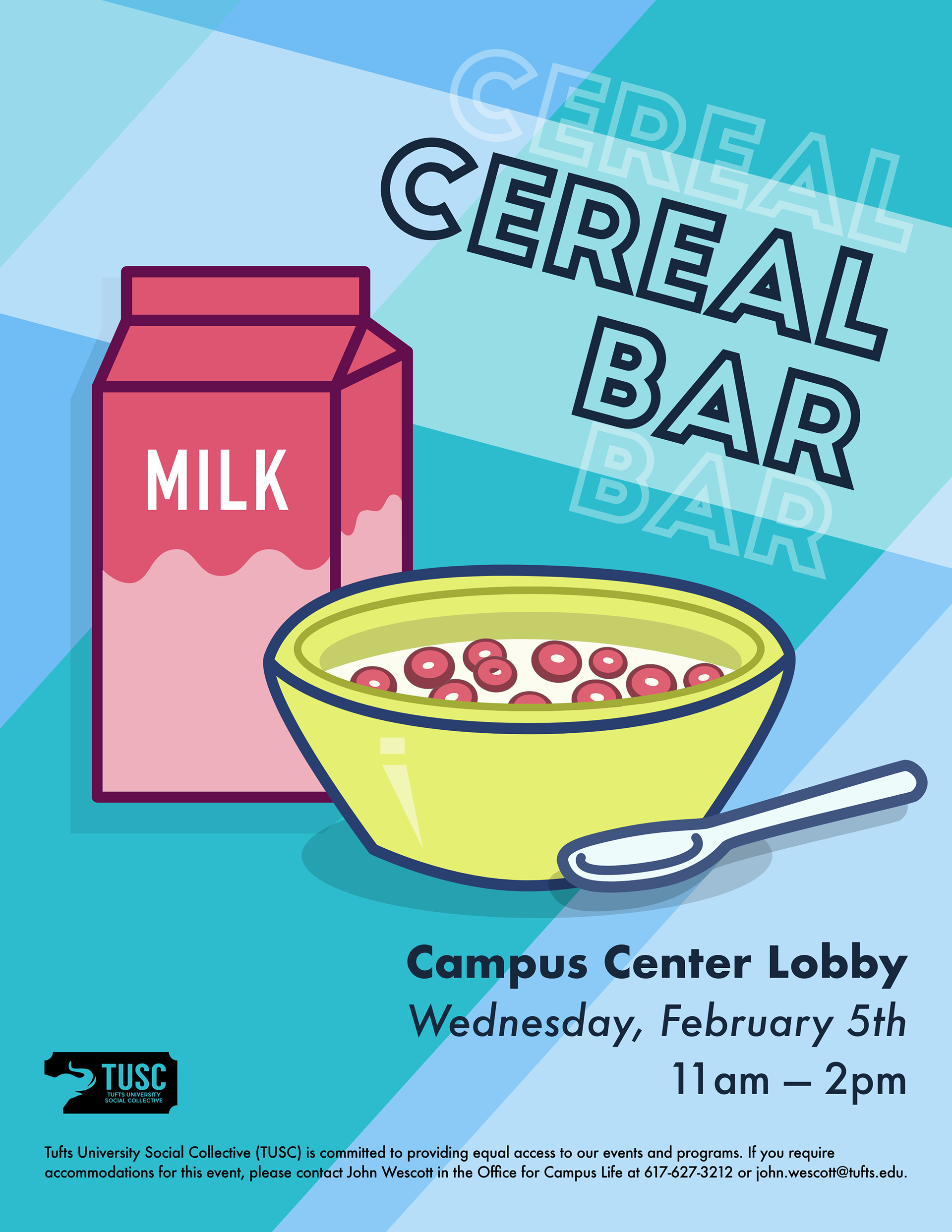 CEREAL
CEREAL
BAR
BAR

MILK

Campus Center Lobby
Wednesday, February 5th
11am – 2pm

TUSC
TUFTS UNIVERSITY SOCIAL COLLECTIVE

Tufts University Social Collective (TUSC) is committed to providing equal access to our events and programs. If you require accommodations for this event, please contact John Wescott in the Office for Campus Life at 617-627-3212 or john.wescott@tufts.edu.